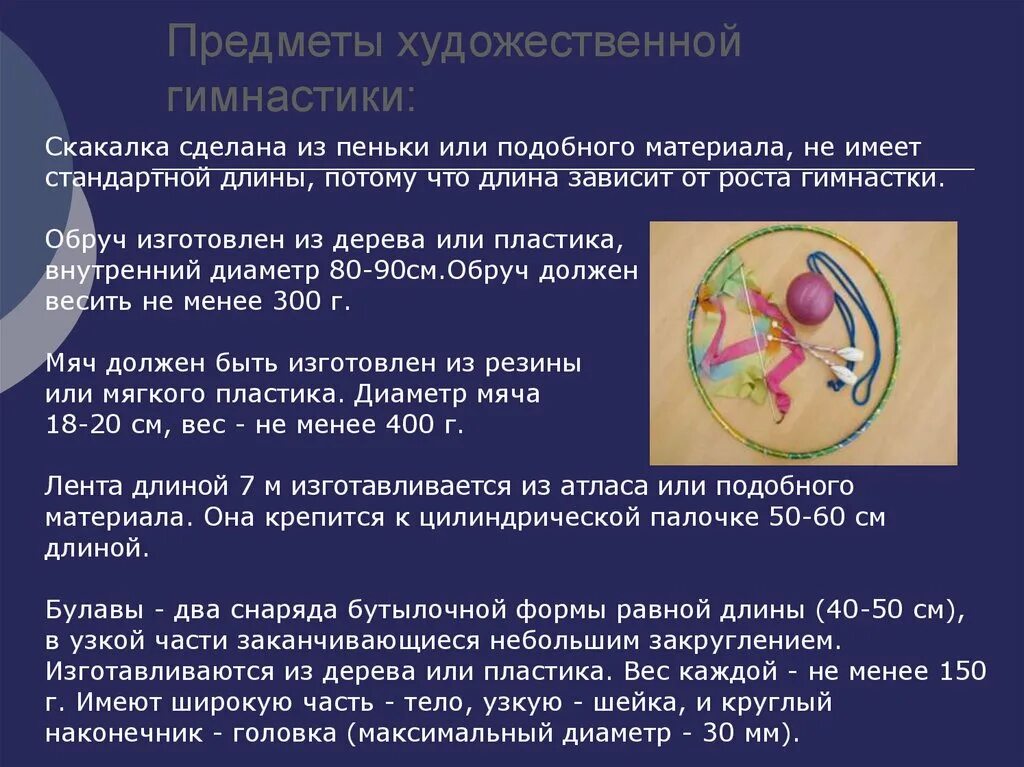 Предметы художественной гимнастики:

Скакалка сделана из пеньки или подобного материала, не имеет стандартной длины, потому что длина зависит от роста гимнастки.

Обруч изготовлен из дерева или пластика, внутренний диаметр 80-90см.Обруч должен весить не менее 300 г.

Мяч должен быть изготовлен из резины или мягкого пластика. Диаметр мяча 18-20 см, вес - не менее 400 г.

Лента длиной 7 м изготавливается из атласа или подобного материала. Она крепится к цилиндрической палочке 50-60 см длиной.

Булавы - два снаряда бутылочной формы равной длины (40-50 см), в узкой части заканчивающиеся небольшим закруглением. Изготавливаются из дерева или пластика. Вес каждой - не менее 150 г. Имеют широкую часть - тело, узкую - шейка, и круглый наконечник - головка (максимальный диаметр - 30 мм).